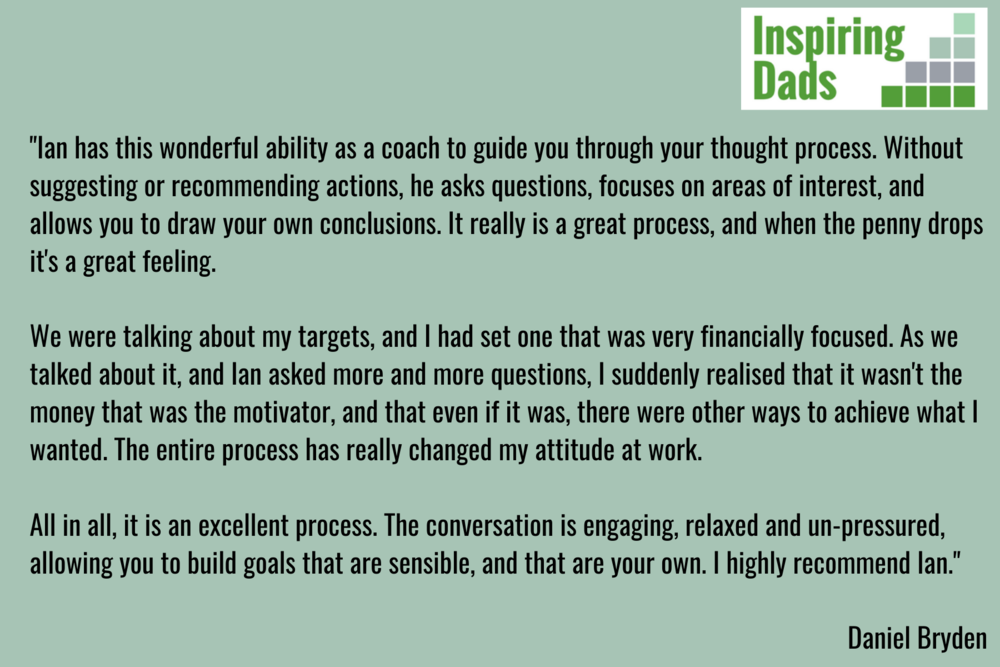 Inspiring Dads

"Ian has this wonderful ability as a coach to guide you through your thought process. Without suggesting or recommending actions, he asks questions, focuses on areas of interest, and allows you to draw your own conclusions. It really is a great process, and when the penny drops it's a great feeling.

We were talking about my targets, and I had set one that was very financially focused. As we talked about it, and Ian asked more and more questions, I suddenly realised that it wasn't the money that was the motivator, and that even if it was, there were other ways to achieve what I wanted. The entire process has really changed my attitude at work.

All in all, it is an excellent process. The conversation is engaging, relaxed and un-pressured, allowing you to build goals that are sensible, and that are your own. I highly recommend Ian."

Daniel Bryden